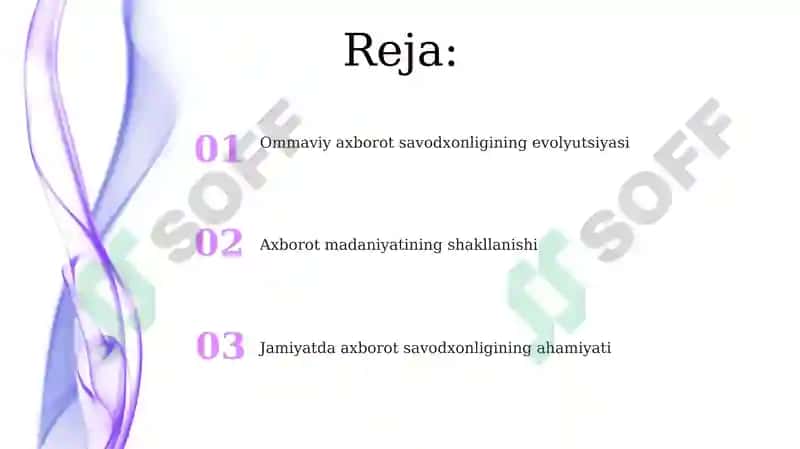 Reja:

01 Ommaviy axborot savodxonligining evolyutsiyasi

02 Axborot madaniyatining shakllanishi

03 Jamiyatda axborot savodxonligining ahamiyati

SOFF

SOFF